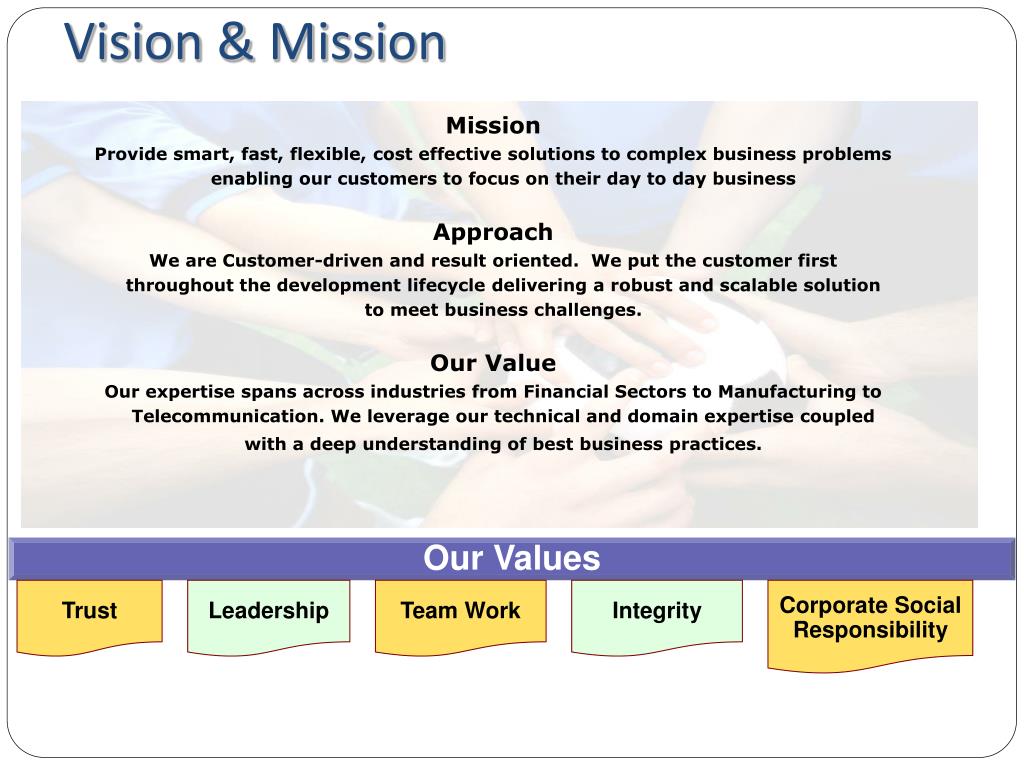 Vision & Mission

Mission
Provide smart, fast, flexible, cost effective solutions to complex business problems enabling our customers to focus on their day to day business

Approach
We are Customer-driven and result oriented. We put the customer first throughout the development lifecycle delivering a robust and scalable solution to meet business challenges.

Our Value
Our expertise spans across industries from Financial Sectors to Manufacturing to Telecommunication. We leverage our technical and domain expertise coupled with a deep understanding of best business practices.

Our Values

Trust

Leadership

Team Work

Integrity

Corporate Social Responsibility